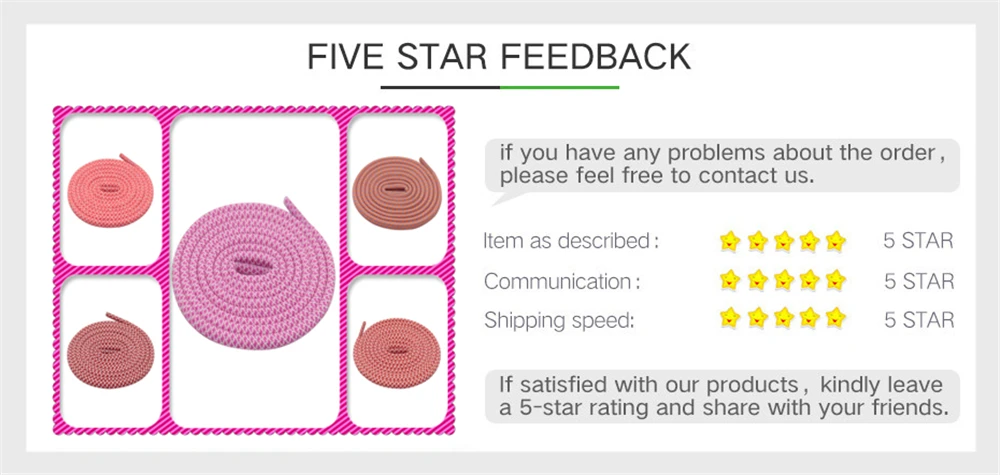 FIVE STAR FEEDBACK

if you have any problems about the order, please feel free to contact us.

Item as described: 5 STAR
Communication: 5 STAR
Shipping speed: 5 STAR

If satisfied with our products, kindly leave a 5-star rating and share with your friends.